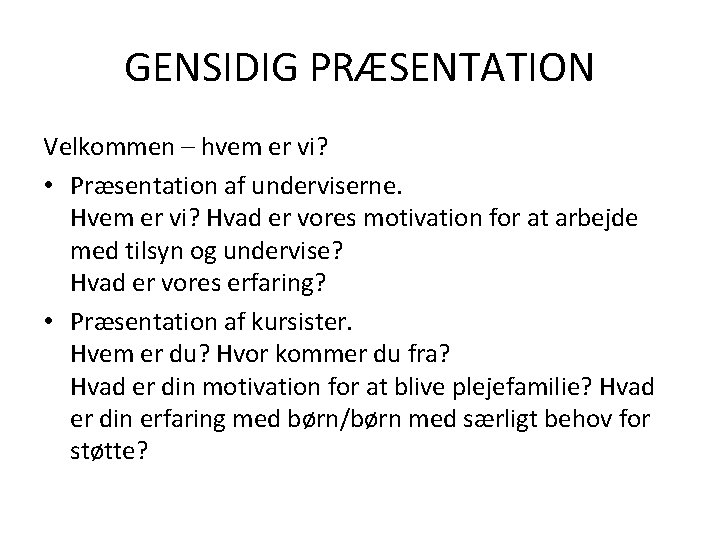 GENSIDIG PRÆSENTATION

Velkommen – hvem er vi?

• Præsentation af underviserne.
Hvem er vi? Hvad er vores motivation for at arbejde med tilsyn og undervise?
Hvad er vores erfaring?

• Præsentation af kursister.
Hvem er du? Hvor kommer du fra?
Hvad er din motivation for at blive plejefamilie? Hvad er din erfaring med børn/børn med særligt behov for støtte?